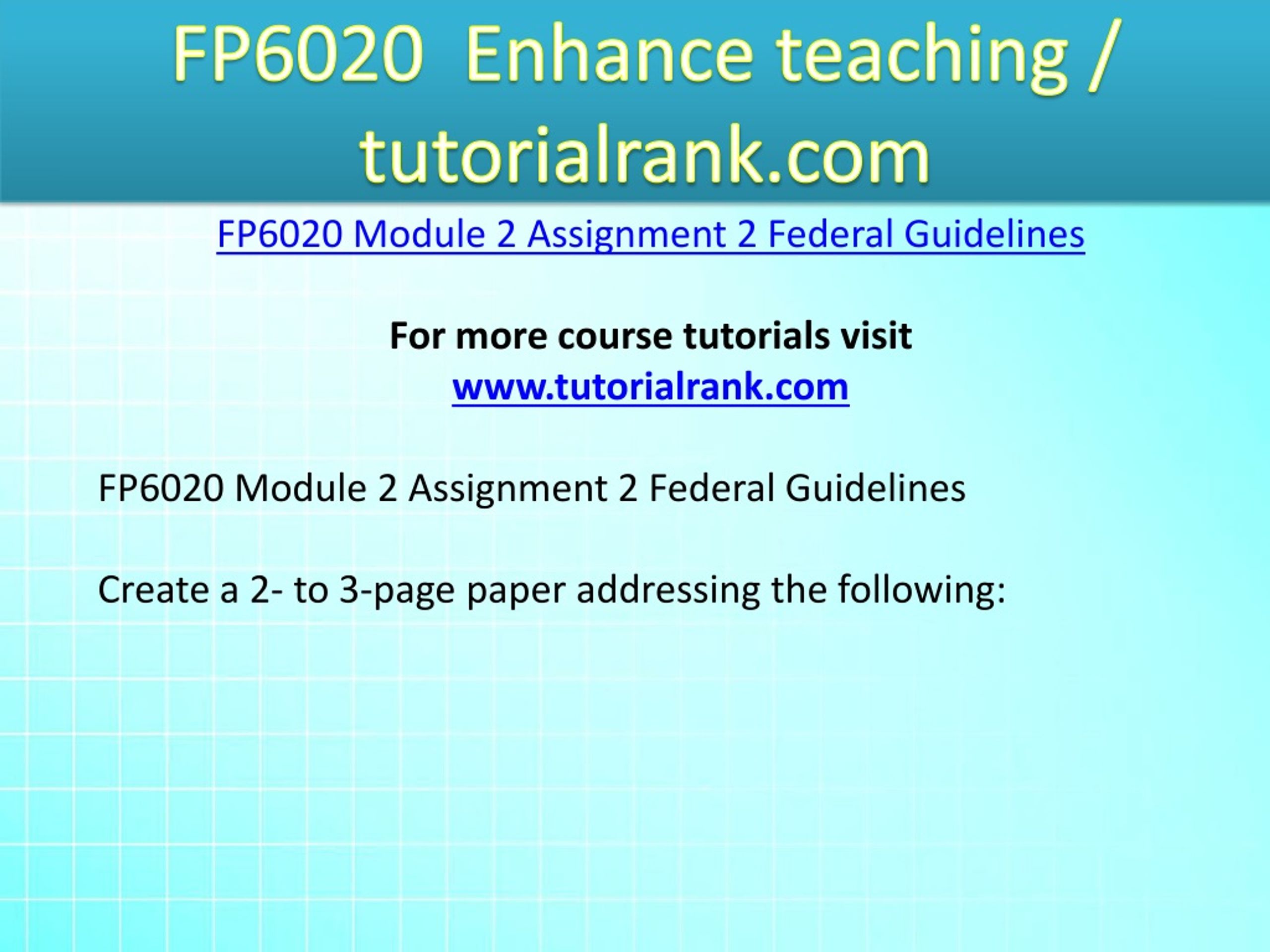 FP6020 Enhance teaching / tutorialrank.com

FP6020 Module 2 Assignment 2 Federal Guidelines

For more course tutorials visit
www.tutorialrank.com

FP6020 Module 2 Assignment 2 Federal Guidelines

Create a 2- to 3-page paper addressing the following: